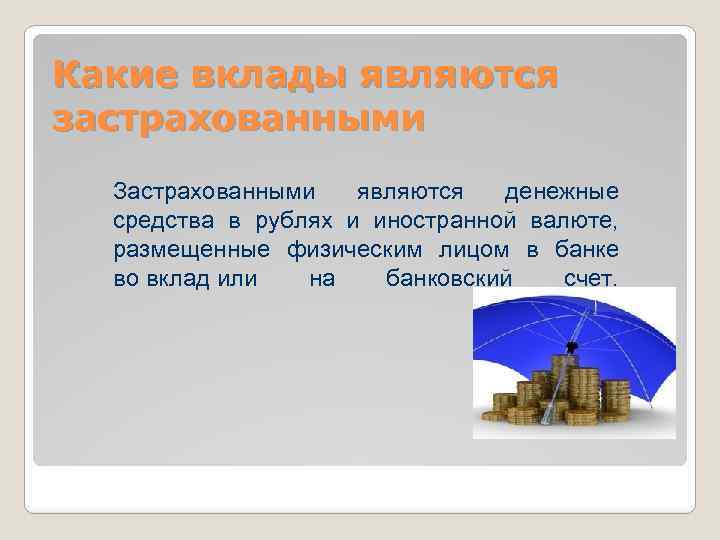 Какие вклады являются застрахованными

Застрахованными являются денежные средства в рублях и иностранной валюте, размещенные физическим лицом в банке во вклад или на банковский счет.